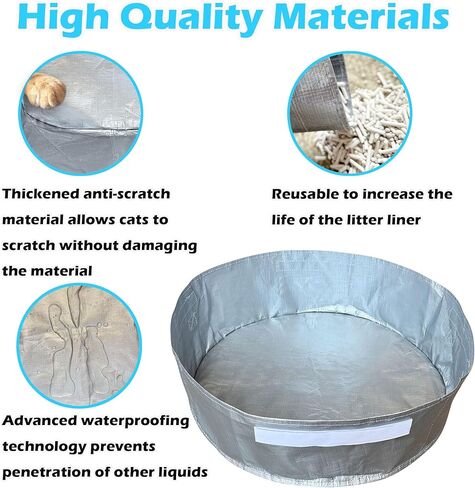 High Quality Materials

Thickened anti-scratch material allows cats to scratch without damaging the material

Reusable to increase the life of the litter liner

Advanced waterproofing technology prevents penetration of other liquids